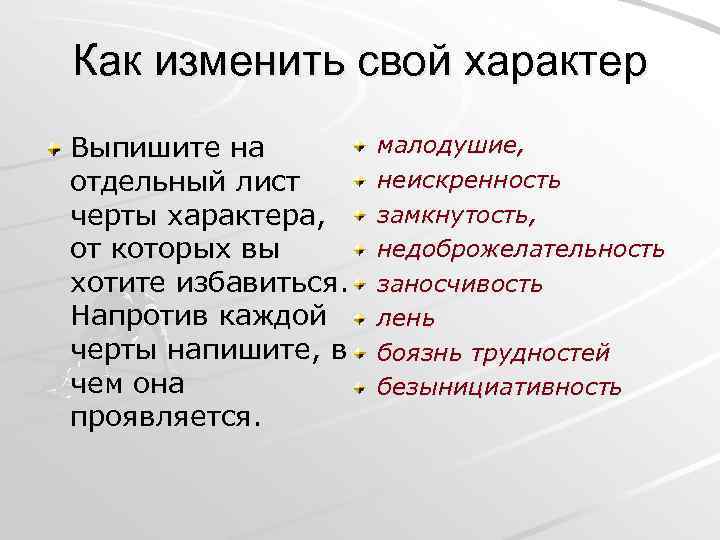 Как изменить свой характер

Выпишите на отдельный лист черты характера, от которых вы хотите избавиться. Напротив каждой черты напишите, в чем она проявляется.

малодушие,
неискренность
замкнутость,
недоброжелательность
заносчивость
лень
боязнь трудностей
безынициативность